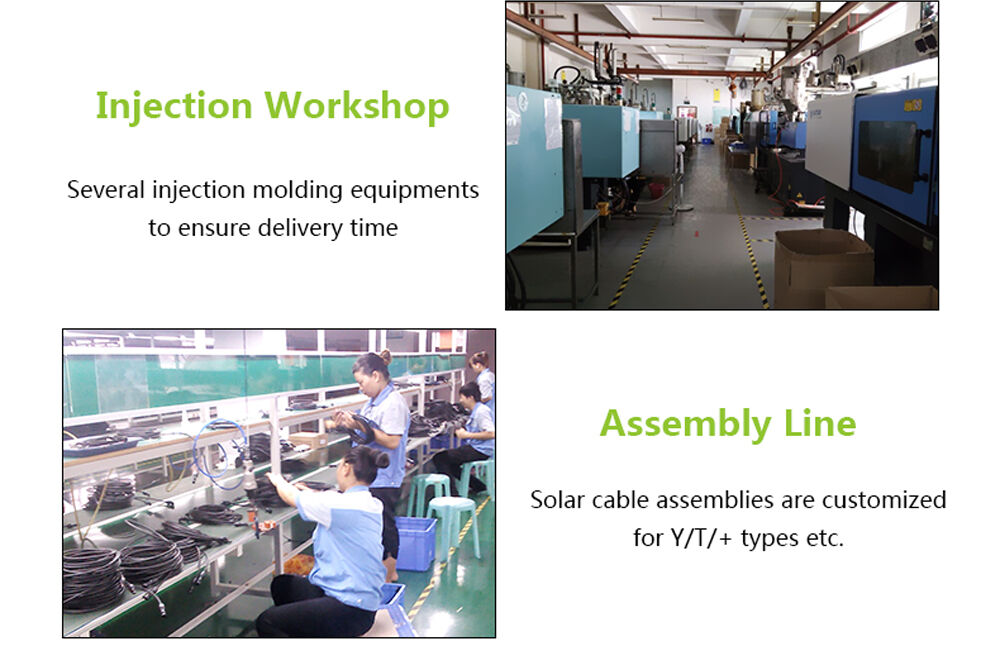 Injection Workshop

Several injection molding equipments to ensure delivery time

Assembly Line

Solar cable assemblies are customized for Y/T/+ types etc.